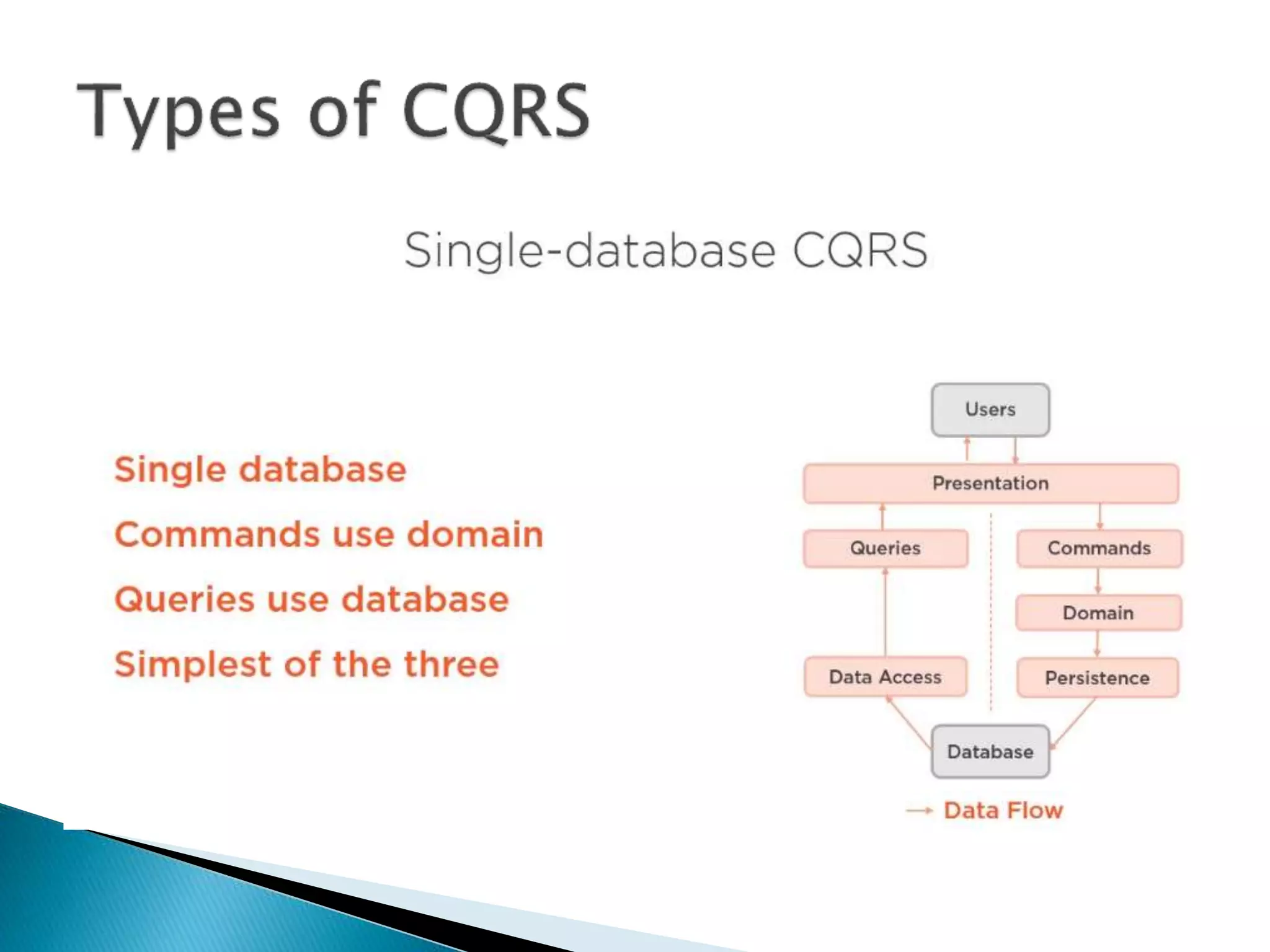 Types of CQRS

Single-database CQRS

Single database

Commands use domain

Queries use database

Simplest of the three

Users

Presentation

Queries

Commands

Domain

Data Access

Persistence

Database

Data Flow